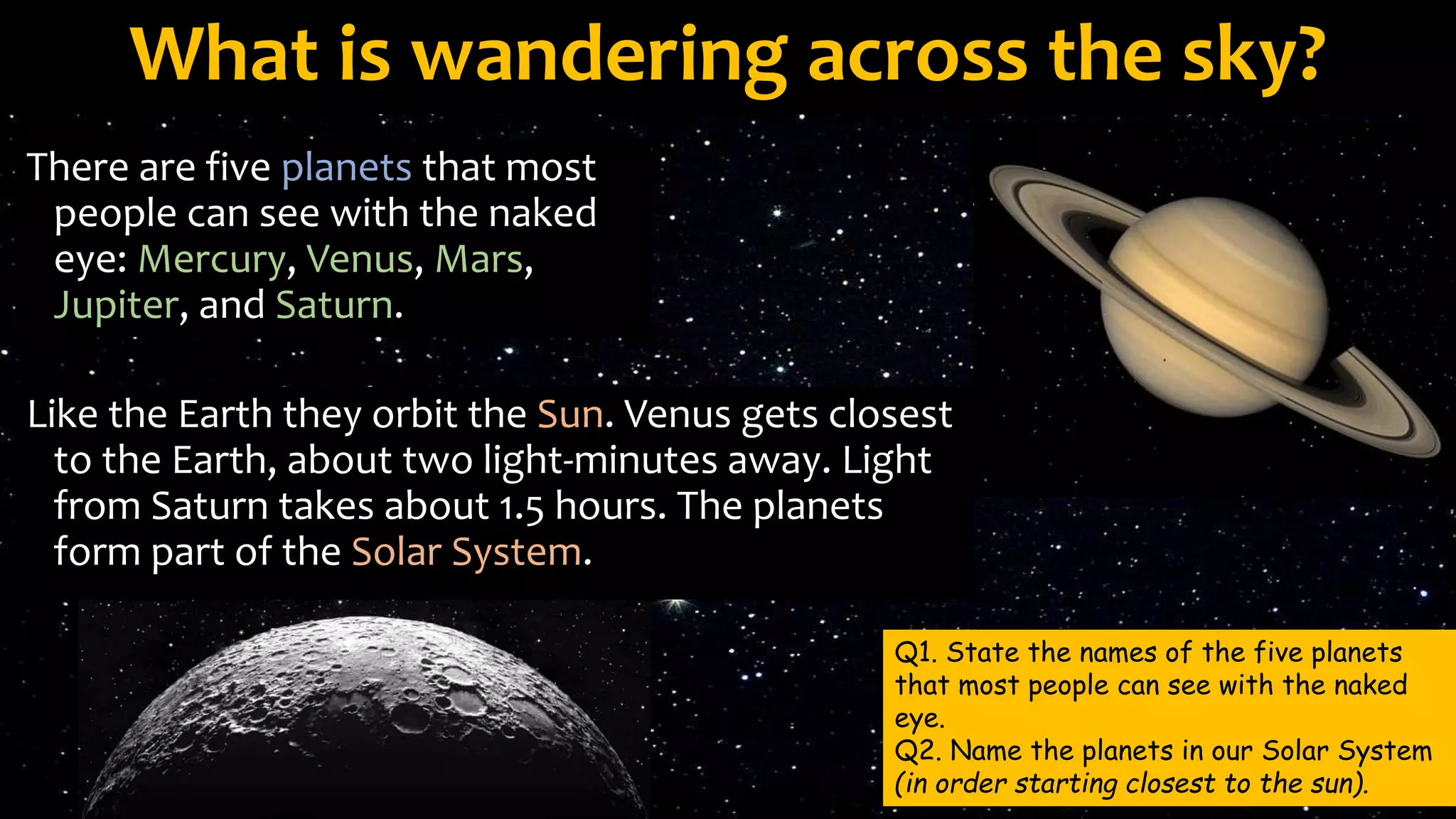 What is wandering across the sky?

There are five planets that most people can see with the naked eye: Mercury, Venus, Mars, Jupiter, and Saturn.

Like the Earth they orbit the Sun. Venus gets closest to the Earth, about two light-minutes away. Light from Saturn takes about 1.5 hours. The planets form part of the Solar System.

Q1. State the names of the five planets that most people can see with the naked eye.
Q2. Name the planets in our Solar System (in order starting closest to the sun).